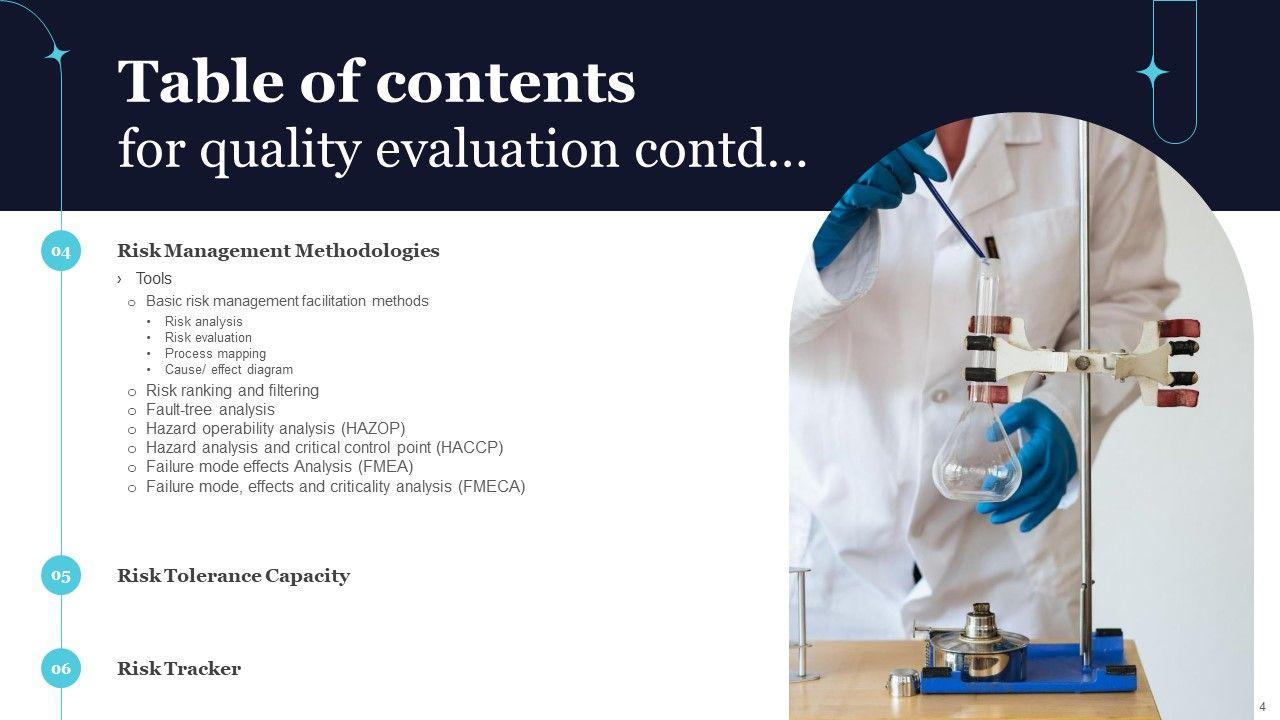 Table of contents
for quality evaluation contd...

04 Risk Management Methodologies

› Tools

o Basic risk management facilitation methods

• Risk analysis
• Risk evaluation
• Process mapping
• Cause/ effect diagram

o Risk ranking and filtering
o Fault-tree analysis
o Hazard operability analysis (HAZOP)
o Hazard analysis and critical control point (HACCP)
o Failure mode effects Analysis (FMEA)
o Failure mode, effects and criticality analysis (FMECA)

05 Risk Tolerance Capacity

06 Risk Tracker

4